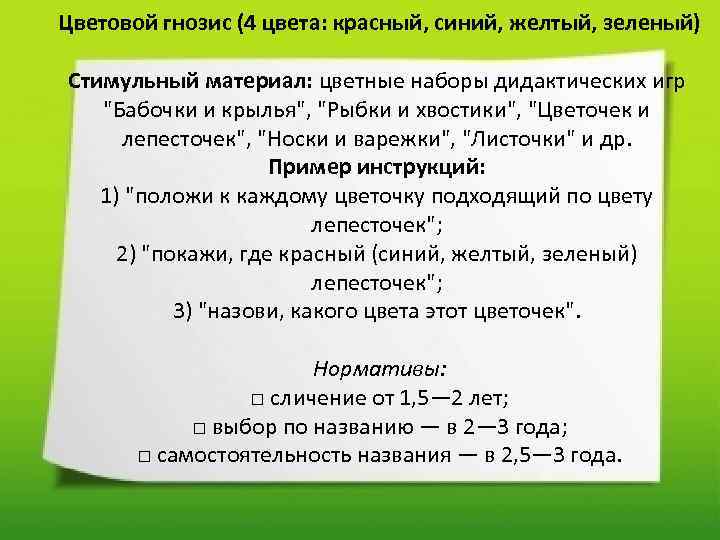 Цветовой гнозис (4 цвета: красный, синий, желтый, зеленый)

Стимульный материал: цветные наборы дидактических игр "Бабочки и крылья", "Рыбки и хвостики", "Цветочек и лепесточек", "Носки и варежки", "Листочки" и др.
Пример инструкций:
1) "положи к каждому цветочку подходящий по цвету лепесточек";
2) "покажи, где красный (синий, желтый, зеленый) лепесточек";
3) "назови, какого цвета этот цветочек".

Нормативы:
□ сличение от 1,5—2 лет;
□ выбор по названию — в 2—3 года;
□ самостоятельность названия — в 2,5—3 года.